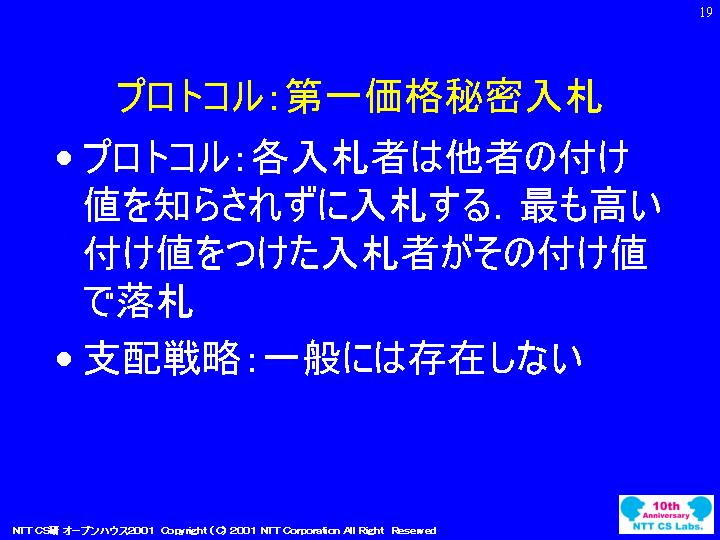 19

プロトコル：第一価格秘密入札

• プロトコル：各入札者は他者の付け値を知らされずに入札する．最も高い付け値をつけた入札者がその付け値で落札

• 支配戦略：一般には存在しない

NTT CS研 オープンハウス2001 Copyright (C) 2001 NTT Corporation All Right Reserved

10th Anniversary NTT CS Labs.